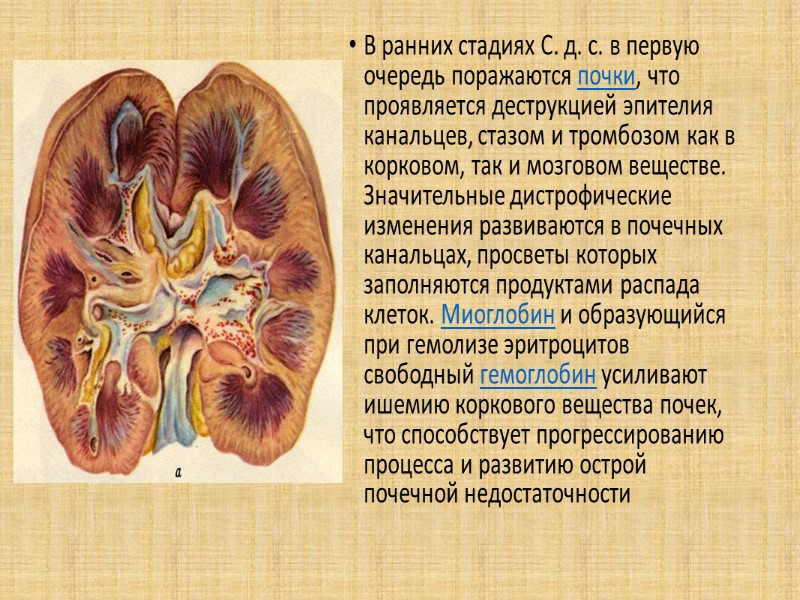 а

• В ранних стадиях С. д. с. в первую очередь поражаются почки, что проявляется деструкцией эпителия канальцев, стазом и тромбозом как в корковом, так и мозговом веществе. Значительные дистрофические изменения развиваются в почечных канальцах, просветы которых заполняются продуктами распада клеток. Миоглобин и образующийся при гемолизе эритроцитов свободный гемоглобин усиливают ишемию коркового вещества почек, что способствует прогрессированию процесса и развитию острой почечной недостаточности